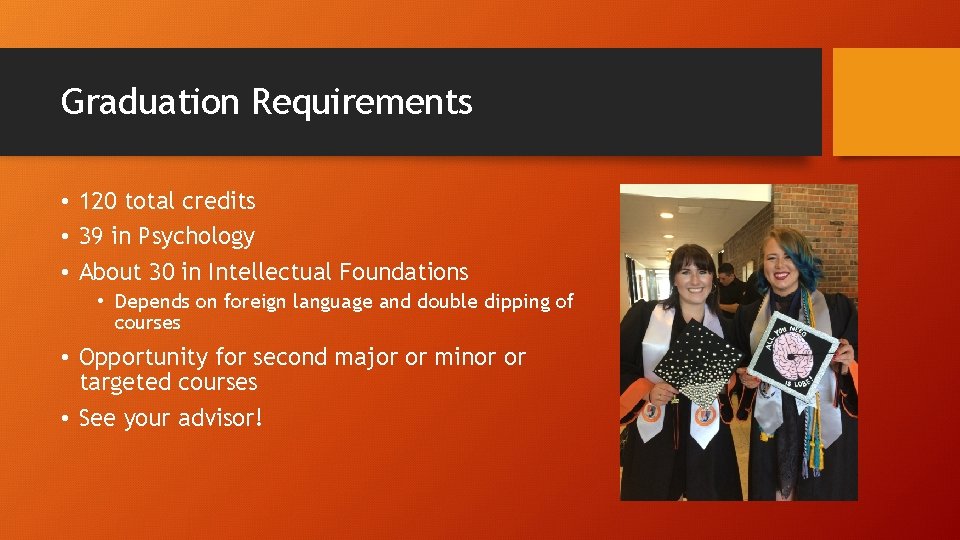 Graduation Requirements

• 120 total credits
• 39 in Psychology
• About 30 in Intellectual Foundations
  • Depends on foreign language and double dipping of courses
• Opportunity for second major or minor or targeted courses
• See your advisor!

ALL YOU NEED IS LOBE